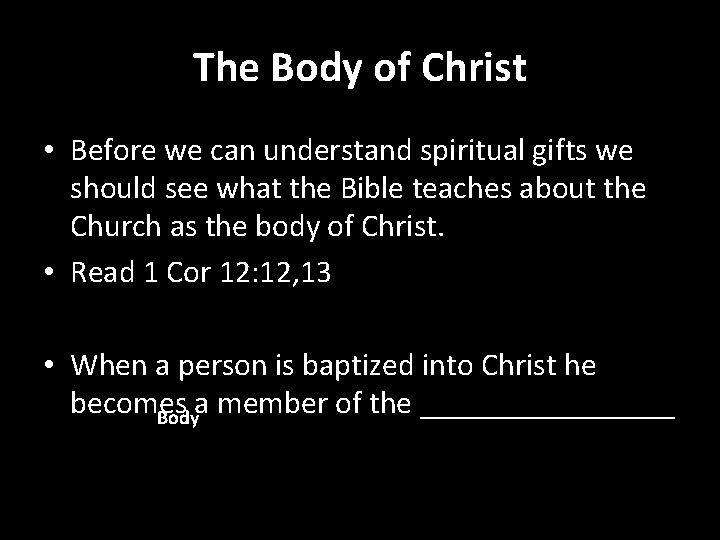 The Body of Christ

• Before we can understand spiritual gifts we should see what the Bible teaches about the Church as the body of Christ.

• Read 1 Cor 12:12,13

• When a person is baptized into Christ he becomes a member of the ________________

Body